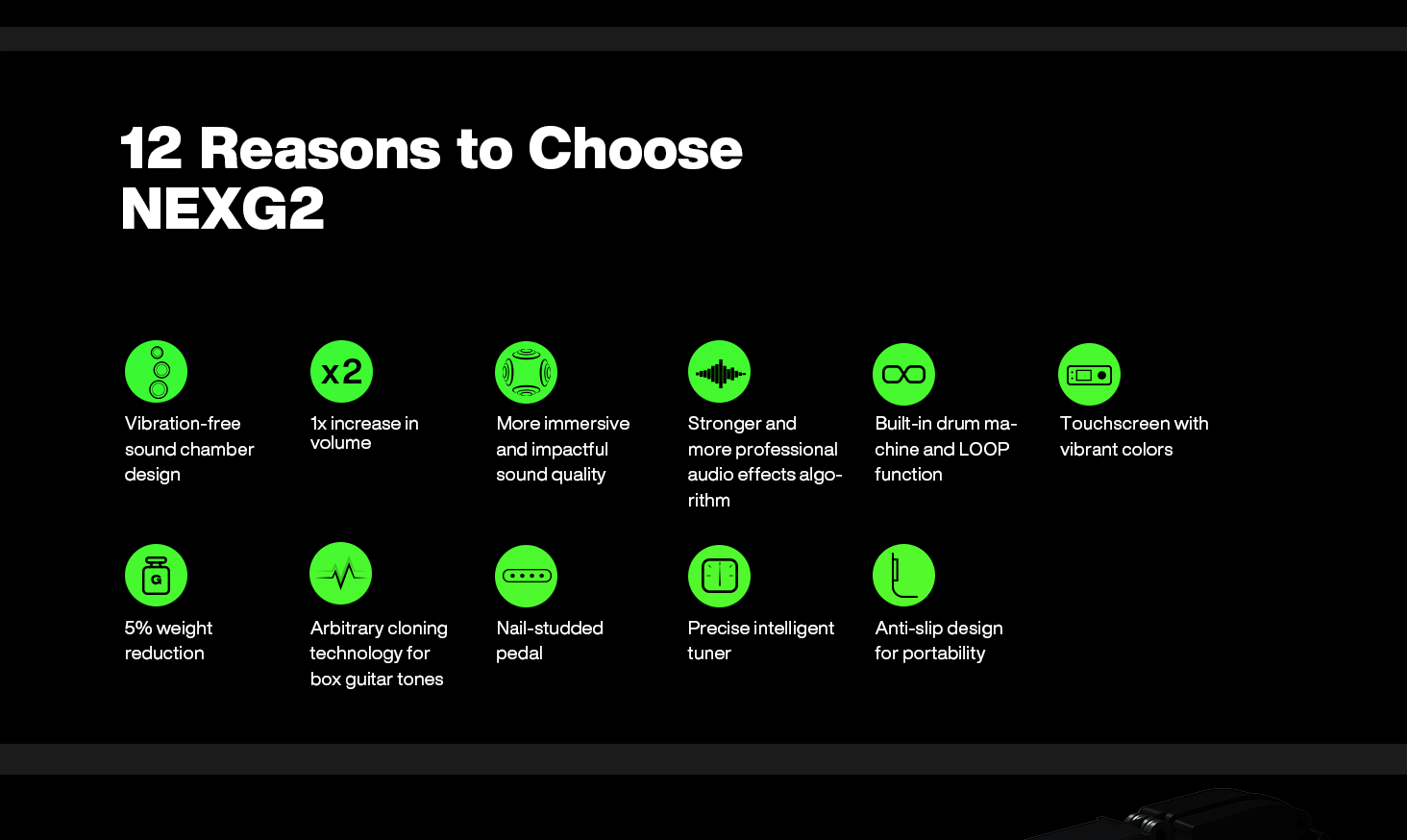 12 Reasons to Choose NEXG2

Vibration-free sound chamber design

x2

1x increase in volume

More immersive and impactful sound quality

Stronger and more professional audio effects algorithm

Built-in drum machine and LOOP function

Touchscreen with vibrant colors

G

5% weight reduction

Arbitrary cloning technology for box guitar tones

Nail-studded pedal

Precise intelligent tuner

Anti-slip design for portability